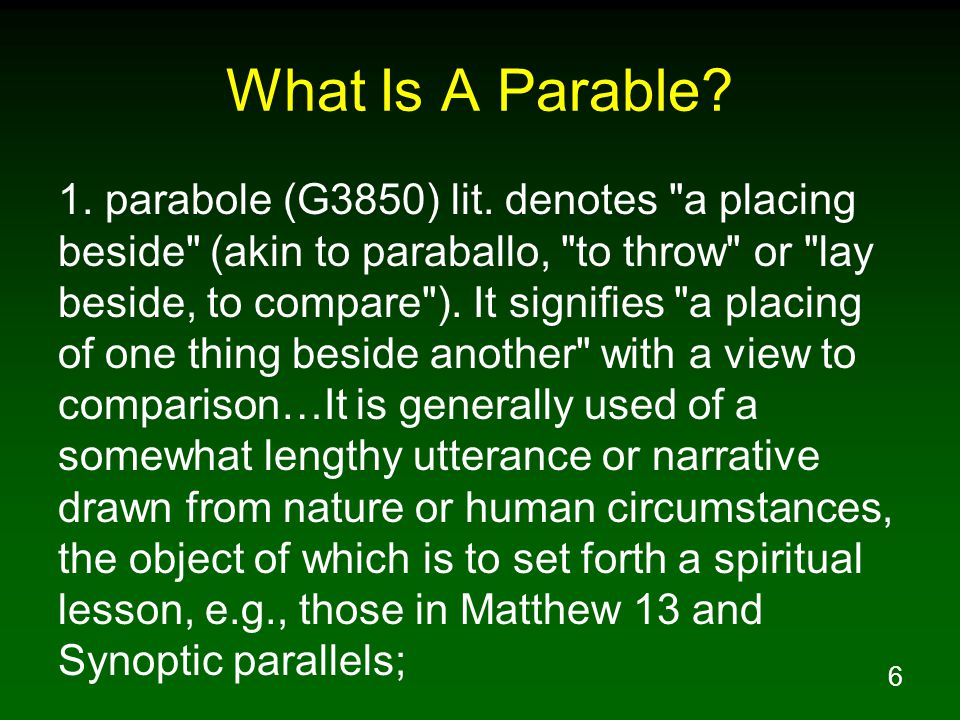 What Is A Parable?

1. parabole (G3850) lit. denotes "a placing beside" (akin to paraballo, "to throw" or "lay beside, to compare"). It signifies "a placing of one thing beside another" with a view to comparison…It is generally used of a somewhat lengthy utterance or narrative drawn from nature or human circumstances, the object of which is to set forth a spiritual lesson, e.g., those in Matthew 13 and Synoptic parallels;

6